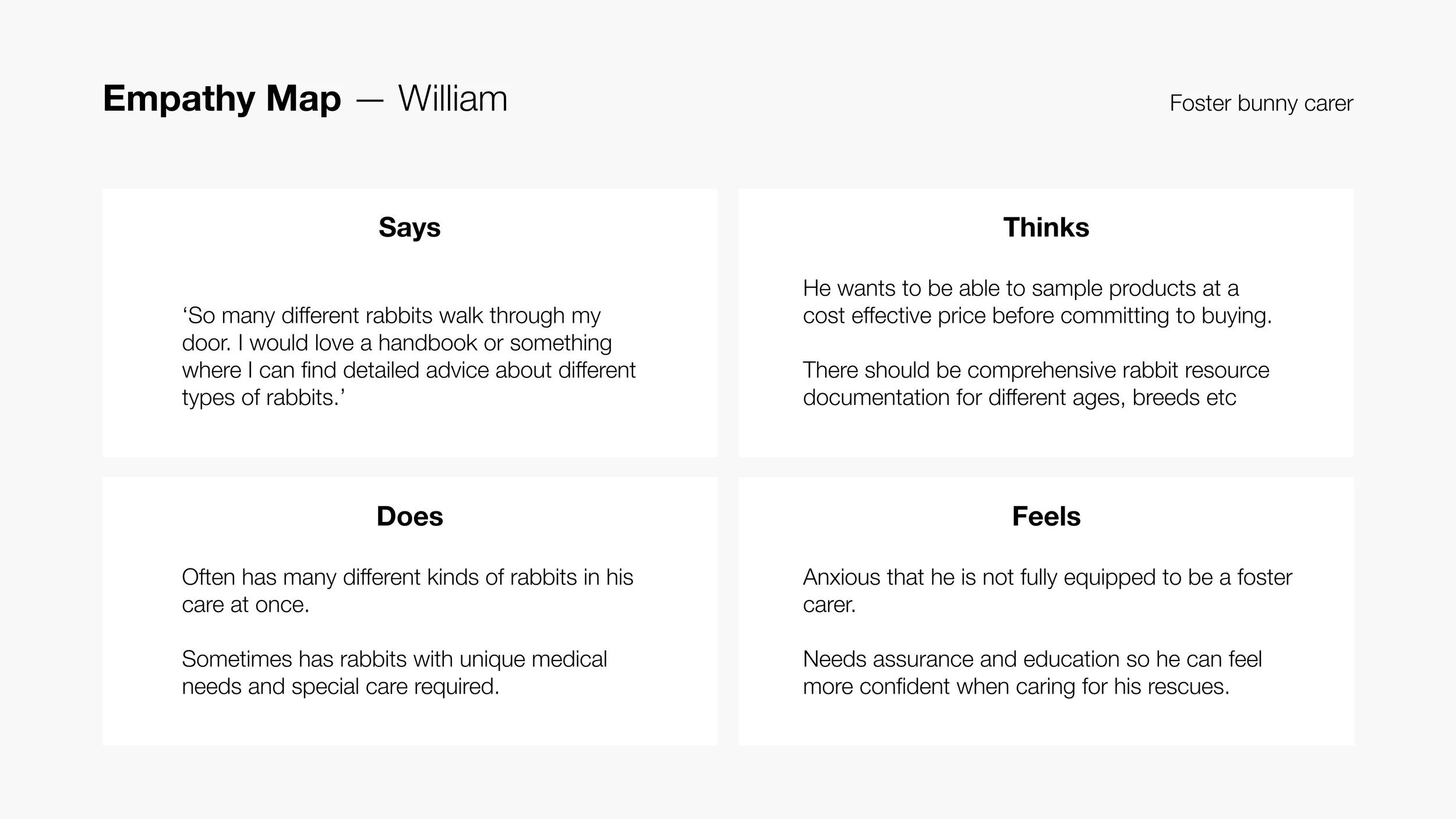 Empathy Map — William

Foster bunny carer

Says

‘So many different rabbits walk through my door. I would love a handbook or something where I can find detailed advice about different types of rabbits.’

Thinks

He wants to be able to sample products at a cost effective price before committing to buying.

There should be comprehensive rabbit resource documentation for different ages, breeds etc

Does

Often has many different kinds of rabbits in his care at once.

Sometimes has rabbits with unique medical needs and special care required.

Feels

Anxious that he is not fully equipped to be a foster carer.

Needs assurance and education so he can feel more confident when caring for his rescues.